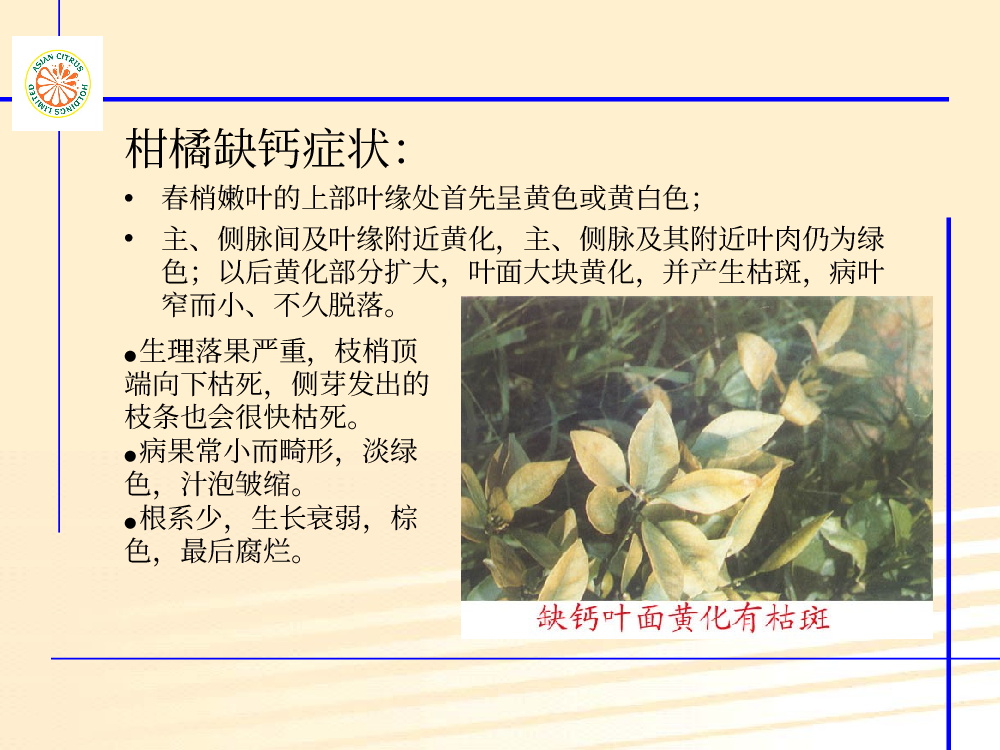 ASIAN CITRUS HOLDINGS LIMITED

柑橘缺钙症状：

• 春梢嫩叶的上部叶缘处首先呈黄色或黄白色；

• 主、侧脉间及叶缘附近黄化，主、侧脉及其附近叶肉仍为绿色；以后黄化部分扩大，叶面大块黄化，并产生枯斑，病叶窄而小、不久脱落。

●生理落果严重，枝梢顶端向下枯死，侧芽发出的枝条也会很快枯死。
●病果常小而畸形，淡绿色，汁泡皱缩。
●根系少，生长衰弱，棕色，最后腐烂。

缺钙叶面黄化有枯斑